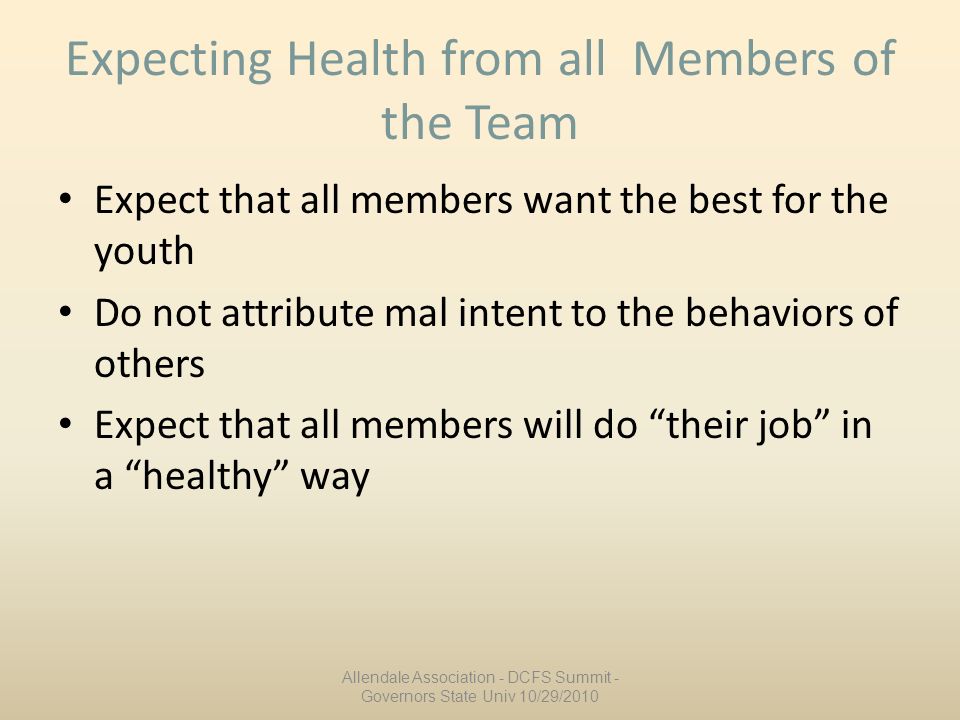 Expecting Health from all Members of the Team

• Expect that all members want the best for the youth
• Do not attribute mal intent to the behaviors of others
• Expect that all members will do “their job” in a “healthy” way

Allendale Association - DCFS Summit - Governors State Univ 10/29/2010